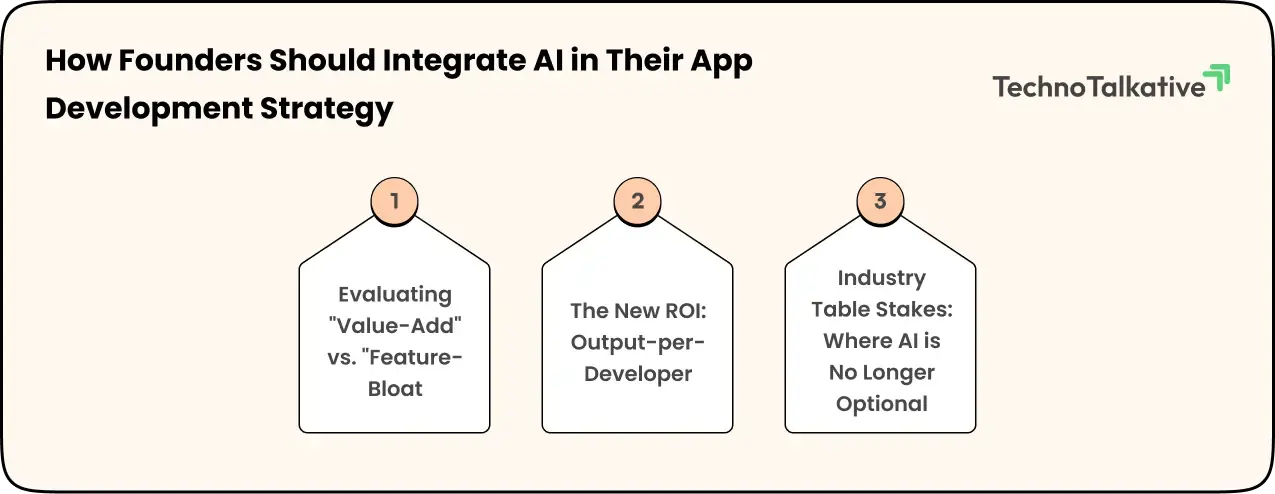 How Founders Should Integrate AI in Their App Development Strategy

TechnoTalkative

1

Evaluating "Value-Add" vs. "Feature-Bloat

2

The New ROI: Output-per-Developer

3

Industry Table Stakes: Where AI is No Longer Optional